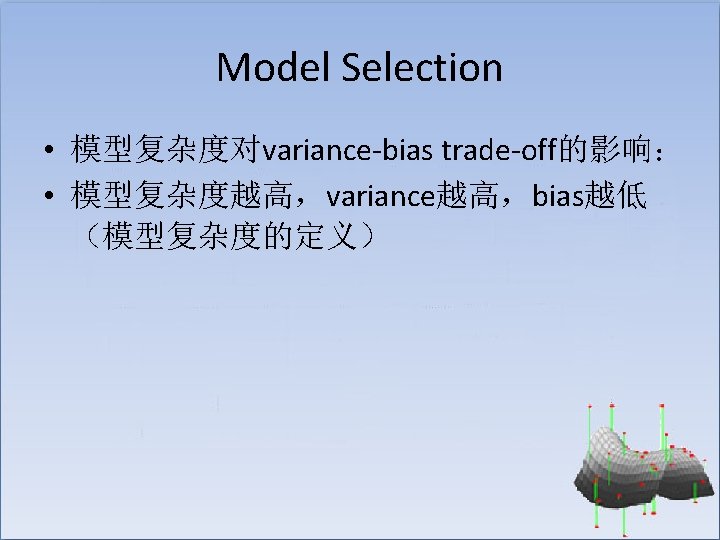 Model Selection

• 模型复杂度对variance-bias trade-off的影响：
• 模型复杂度越高，variance越高，bias越低（模型复杂度的定义）